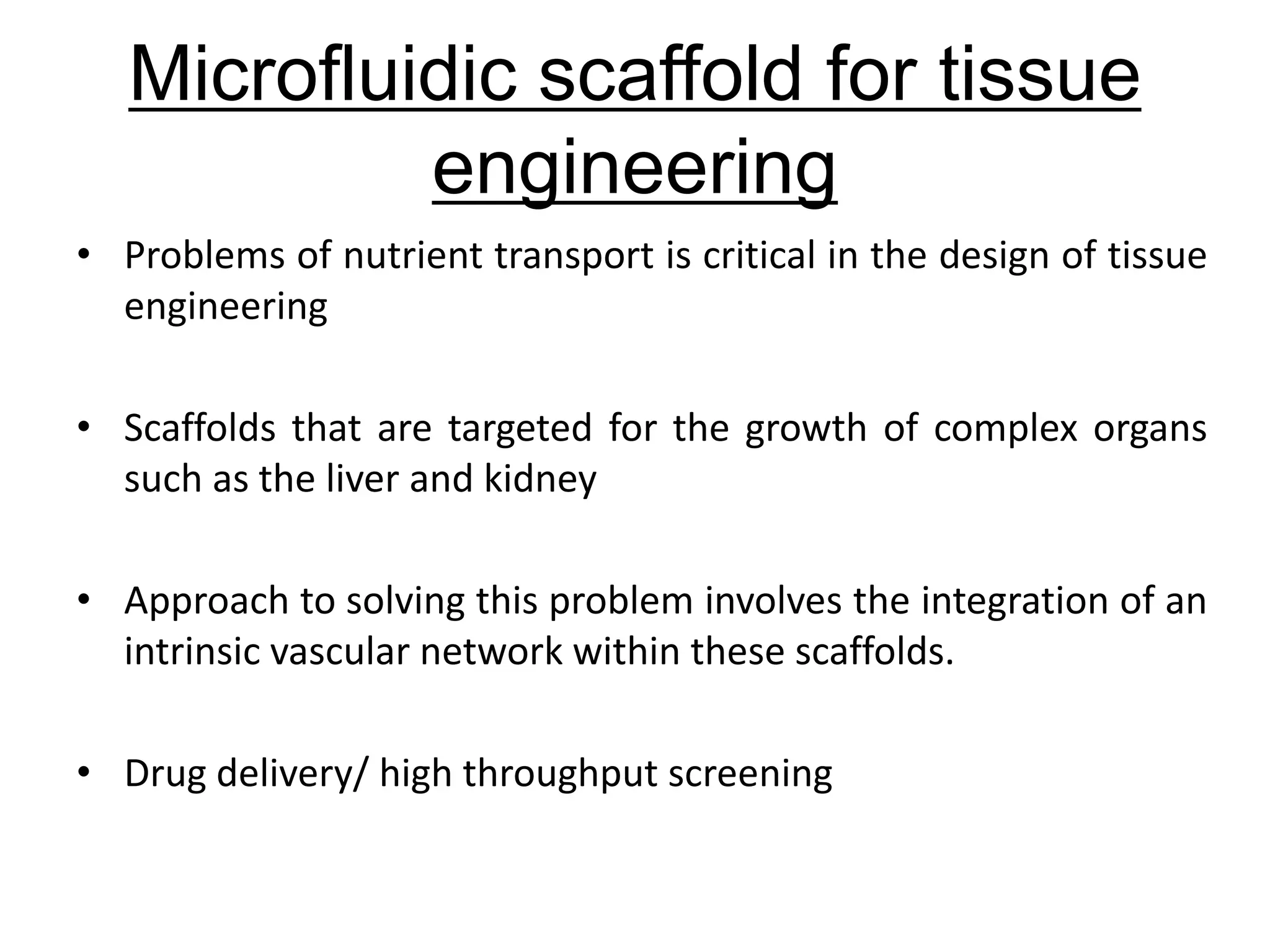 Microfluidic scaffold for tissue engineering

• Problems of nutrient transport is critical in the design of tissue engineering

• Scaffolds that are targeted for the growth of complex organs such as the liver and kidney

• Approach to solving this problem involves the integration of an intrinsic vascular network within these scaffolds.

• Drug delivery/ high throughput screening